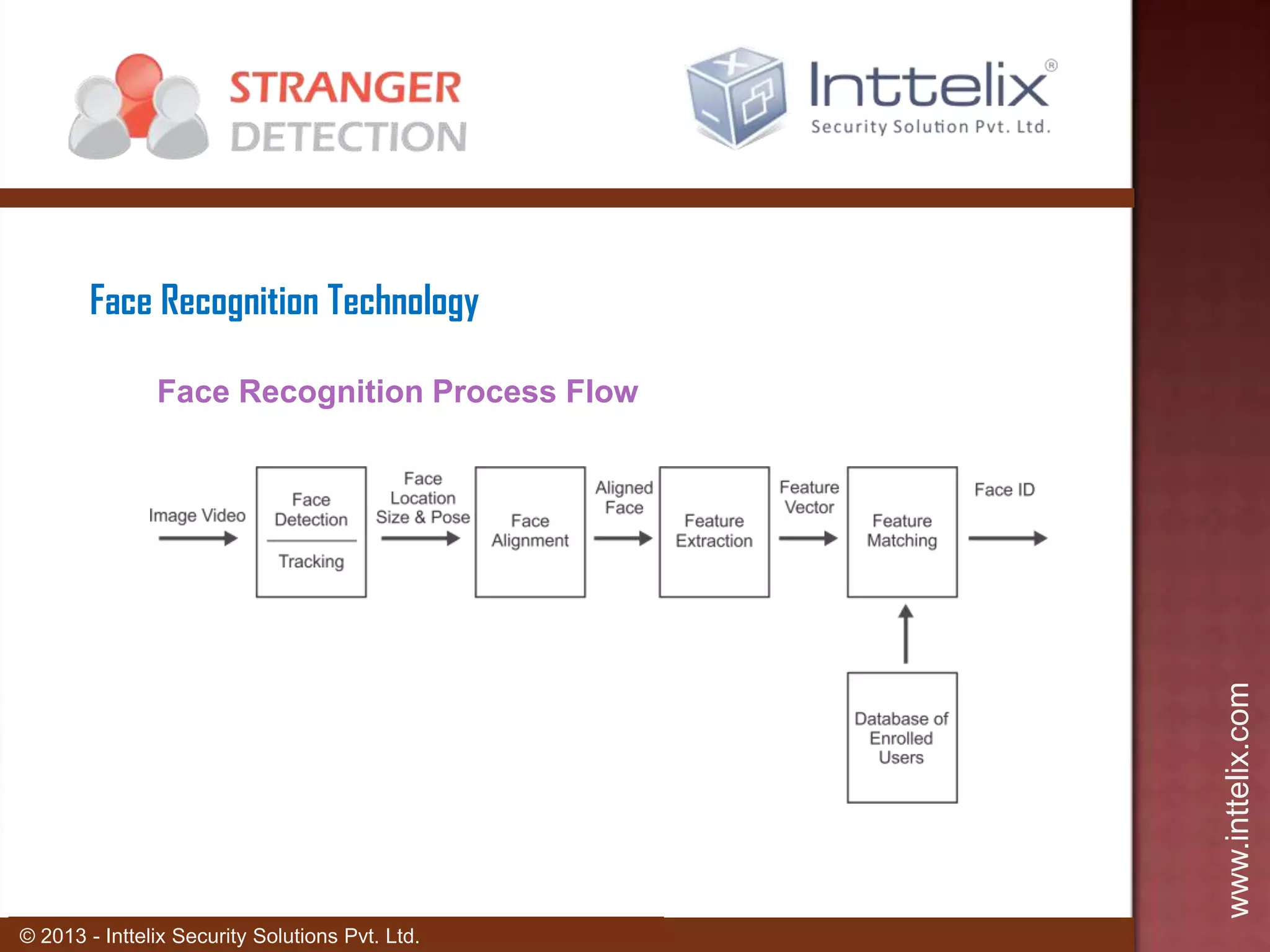 STRANGER DETECTION

Inttelix®
Security Solution Pvt. Ltd.

Face Recognition Technology

Face Recognition Process Flow

Image Video

Face Detection

Tracking

Face Location Size & Pose

Face Alignment

Aligned Face

Feature Extraction

Feature Vector

Feature Matching

Face ID

Database of Enrolled Users

www.inttelix.com

© 2013 - Inttelix Security Solutions Pvt. Ltd.